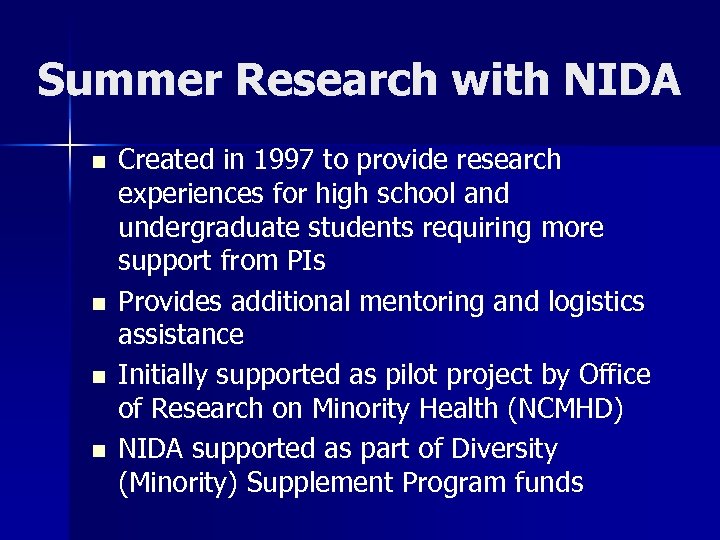 Summer Research with NIDA

- Created in 1997 to provide research experiences for high school and undergraduate students requiring more support from PIs
- Provides additional mentoring and logistics assistance
- Initially supported as pilot project by Office of Research on Minority Health (NCMHD)
- NIDA supported as part of Diversity (Minority) Supplement Program funds